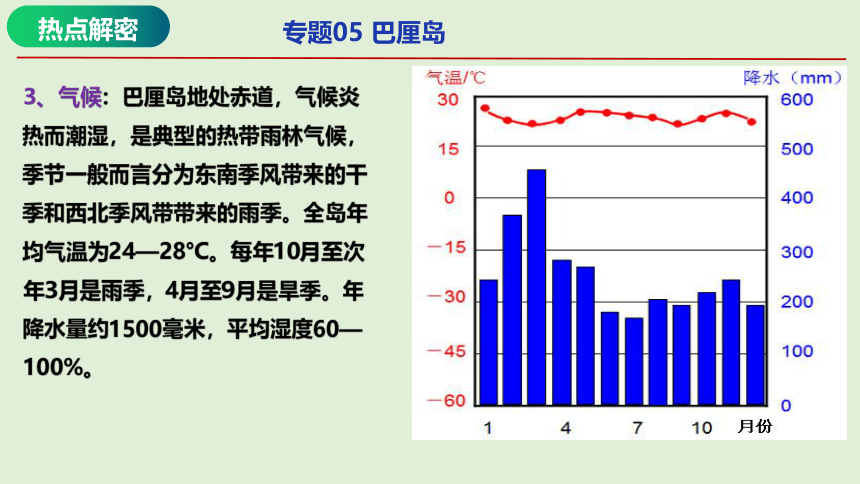 热点解密

专题05 巴厘岛

3、气候：巴厘岛地处赤道，气候炎热而潮湿，是典型的热带雨林气候，季节一般而言分为东南季风带来的干季和西北季风带带来的雨季。全岛年均气温为24—28°C。每年10月至次年3月是雨季，4月至9月是旱季。年降水量约1500毫米，平均湿度60—100%。

气温/°C
降水（mm）
30
15
0
−15
−30
−45
−60
600
500
400
300
200
100
0
1
4
7
10
月份